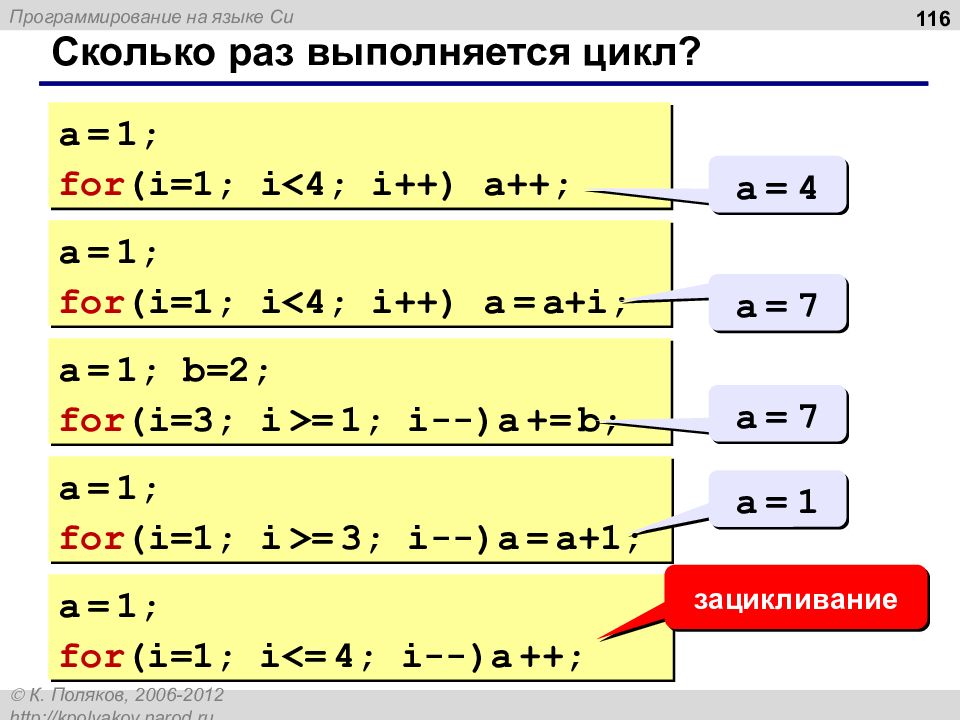 Программирование на языке Си

116

Сколько раз выполняется цикл?

a = 1;
for(i=1; i<4; i++) a++;

a = 4

a = 1;
for(i=1; i<4; i++) a = a+i;

a = 7

a = 1; b=2;
for(i=3; i >= 1; i--)a += b;

a = 7

a = 1;
for(i=1; i >= 3; i--)a = a+1;

a = 1

a = 1;
for(i=1; i<= 4; i--)a ++;

зацикливание

© К. Поляков, 2006-2012
http://kpolyakov.narod.ru